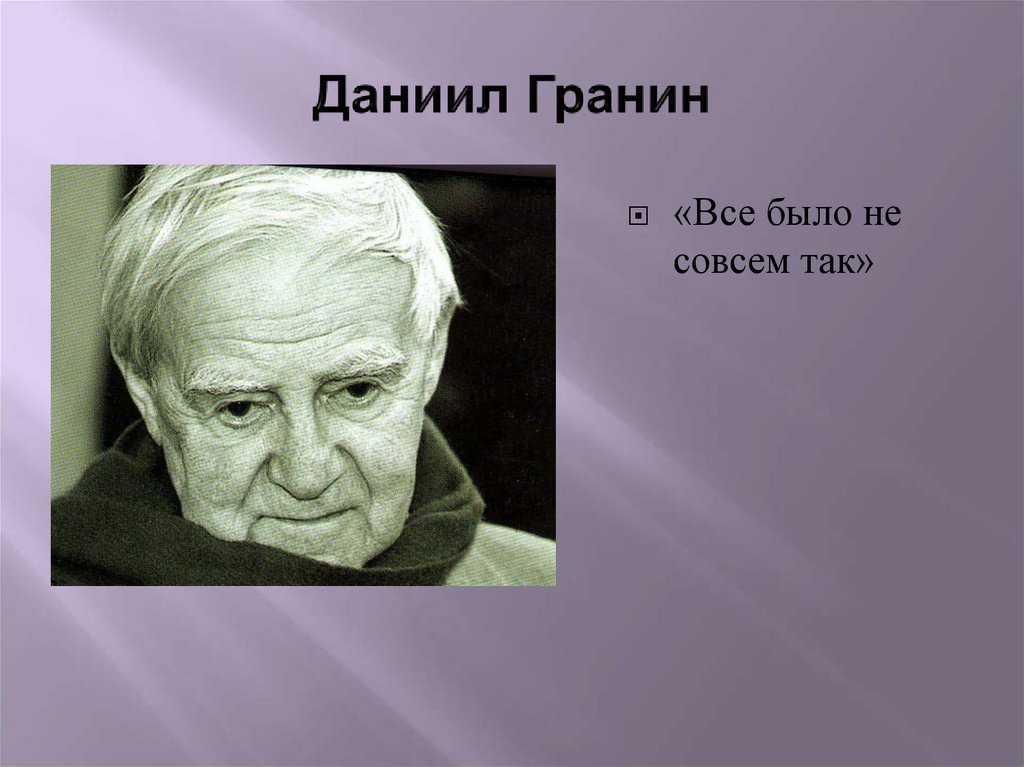 Даниил Гранин

«Все было не совсем так»